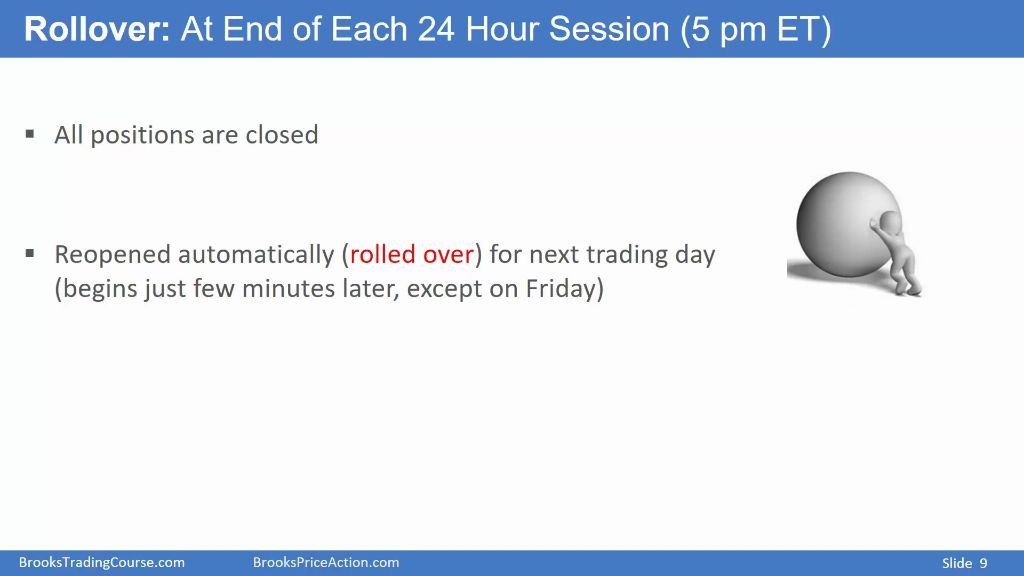 Rollover: At End of Each 24 Hour Session (5 pm ET)

▪ All positions are closed

▪ Reopened automatically (rolled over) for next trading day (begins just few minutes later, except on Friday)

BrooksTradingCourse.com BrooksPriceAction.com Slide 9